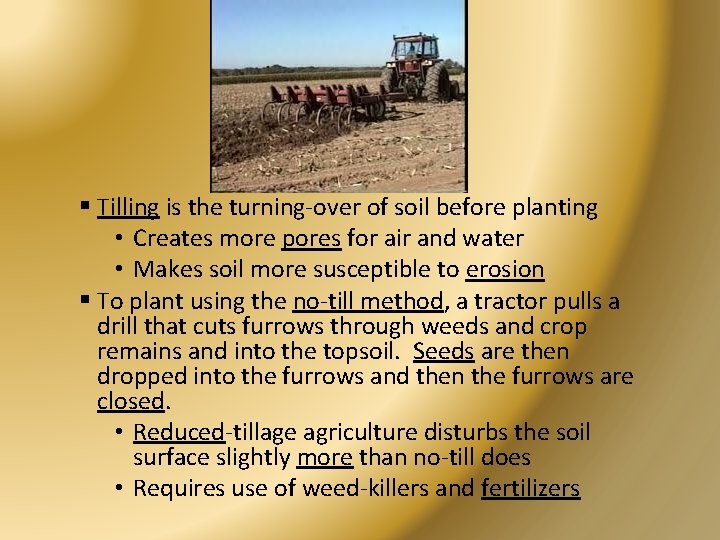 ▪ Tilling is the turning-over of soil before planting

• Creates more pores for air and water

• Makes soil more susceptible to erosion

▪ To plant using the no-till method, a tractor pulls a drill that cuts furrows through weeds and crop remains and into the topsoil. Seeds are then dropped into the furrows and then the furrows are closed.

• Reduced-tillage agriculture disturbs the soil surface slightly more than no-till does

• Requires use of weed-killers and fertilizers